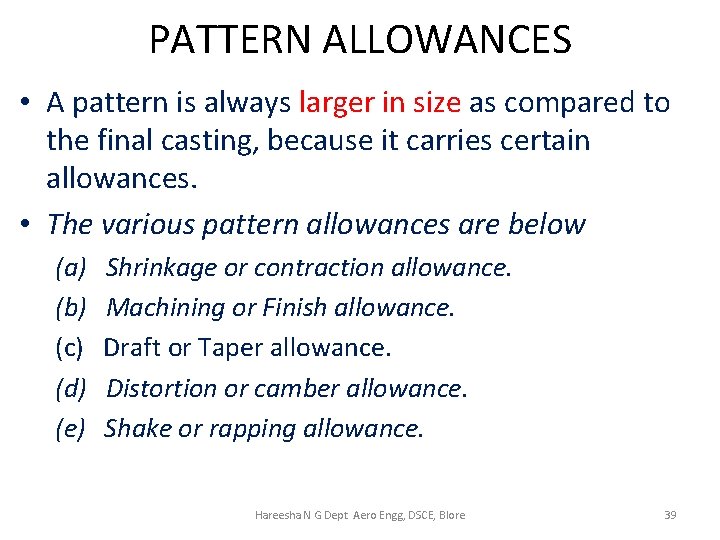 PATTERN ALLOWANCES

• A pattern is always larger in size as compared to the final casting, because it carries certain allowances.

• The various pattern allowances are below

(a) Shrinkage or contraction allowance.

(b) Machining or Finish allowance.

(c) Draft or Taper allowance.

(d) Distortion or camber allowance.

(e) Shake or rapping allowance.

Hareesha N G Dept Aero Engg, DSCE, Blore

39